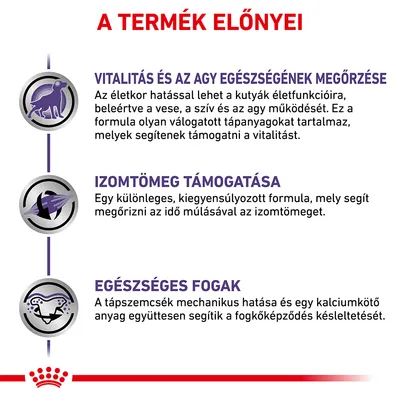 A TERMÉK ELŐNYEI

VITALITÁS ÉS AZ AGY EGÉSZSÉGÉNEK MEGŐRZÉSE
Az életkor hatással lehet a kutyák életfunkcióira, beleértve a vese, a szív és az agy működését. Ez a formula olyan válogatott tápanyagokat tartalmaz, melyek segítenek támogatni a vitalitást.

IZOMTÖMEG TÁMOGATÁSA
Egy különleges, kiegyensúlyozott formula, mely segít megőrizni az idő múlásával az izomtömeget.

EGÉSZSÉGES FOGAK
A tápszemcsék mechanikus hatása és egy kalciumkötő anyag együttesen segítik a fogkőképződés késleltetését.